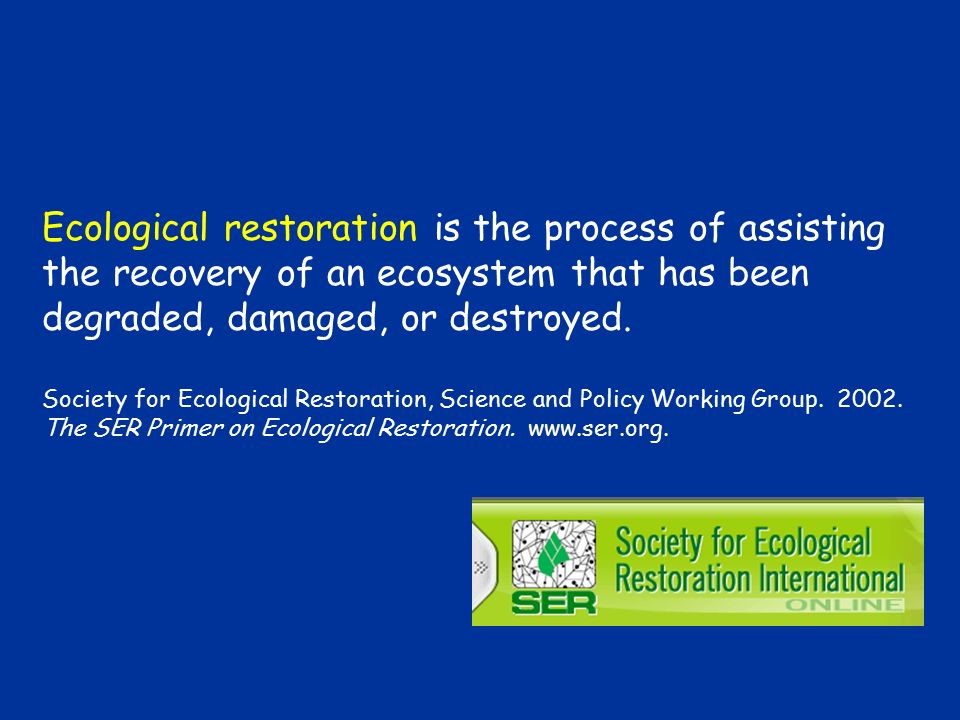 Ecological restoration is the process of assisting the recovery of an ecosystem that has been degraded, damaged, or destroyed.

Society for Ecological Restoration, Science and Policy Working Group. 2002. The SER Primer on Ecological Restoration. www.ser.org.

SER
Society for Ecological Restoration International
ONLINE